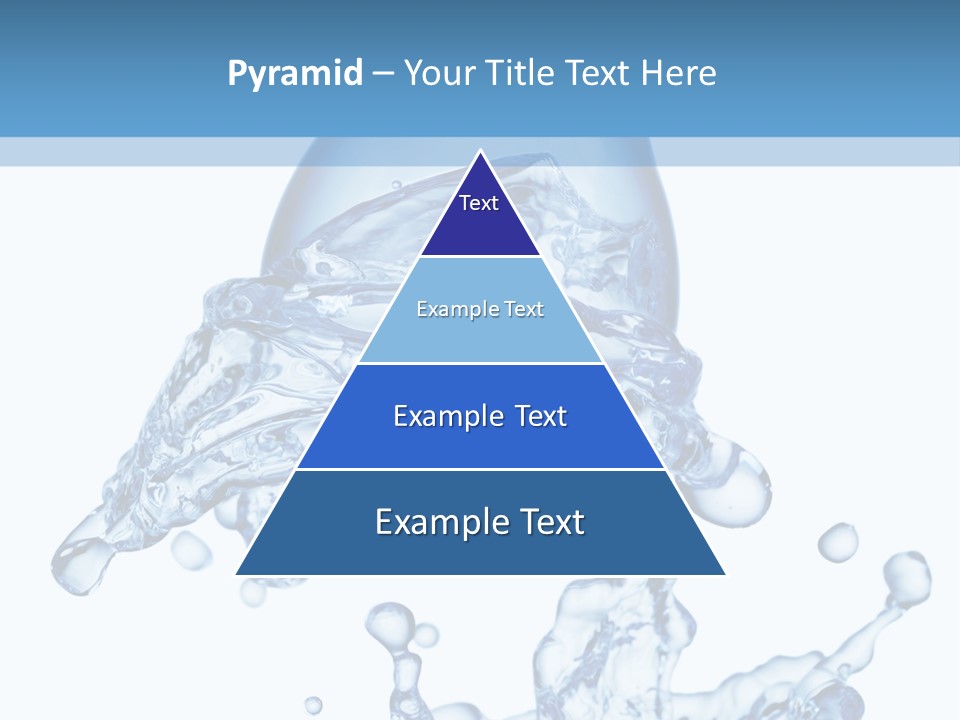 Pyramid – Your Title Text Here

Text

Example Text

Example Text

Example Text